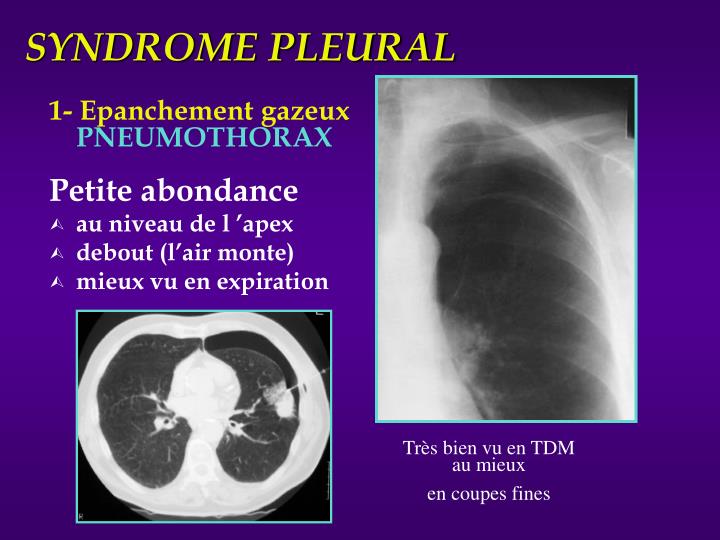 SYNDROME PLEURAL

1- Epanchement gazeux
PNEUMOTHORAX

Petite abondance
au niveau de l 'apex
debout (l'air monte)
mieux vu en expiration

Très bien vu en TDM
au mieux
en coupes fines